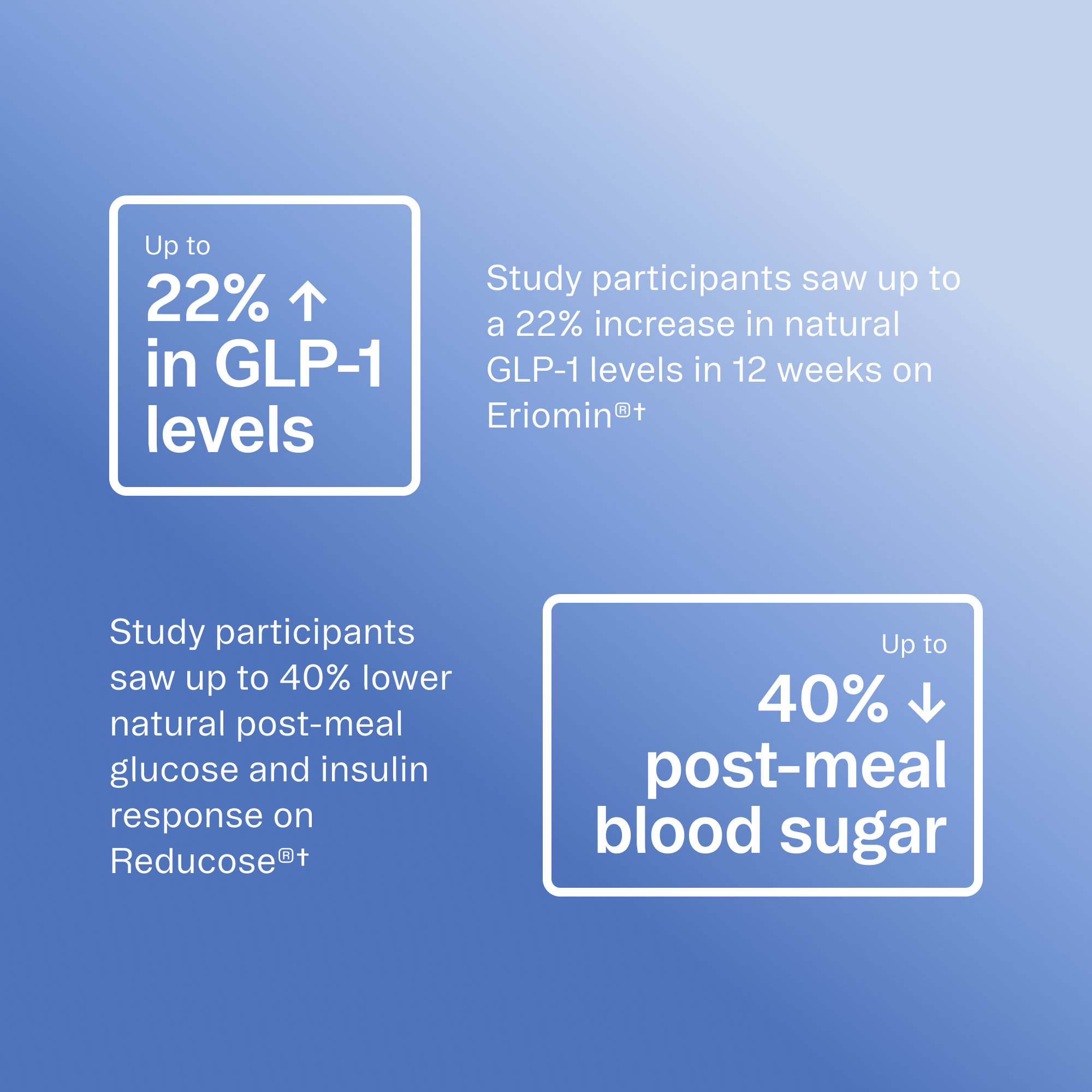 Up to
22% ↑
in GLP-1
levels

Study participants saw up to a 22% increase in natural GLP-1 levels in 12 weeks on Eriomin®†

Study participants saw up to 40% lower natural post-meal glucose and insulin response on Reducose®†

Up to
40% ↓
post-meal
blood sugar